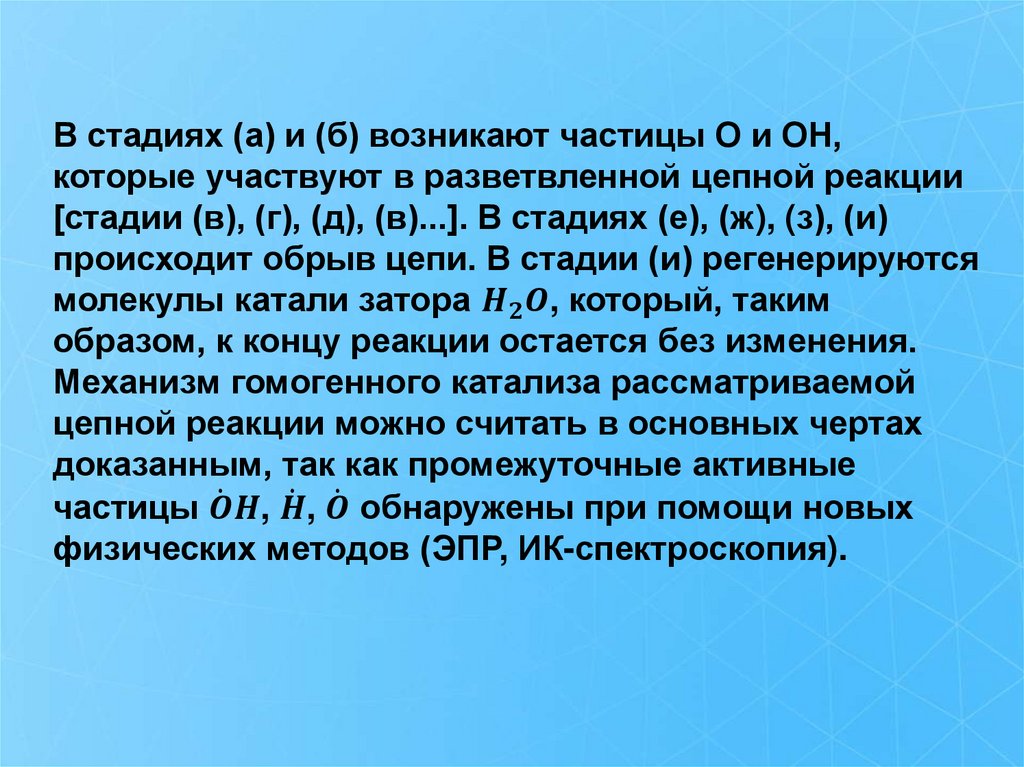 В стадиях (а) и (б) возникают частицы О и ОН, которые участвуют в разветвленной цепной реакции [стадии (в), (г), (д), (в)...]. В стадиях (е), (ж), (з), (и) происходит обрыв цепи. В стадии (и) регенерируются молекулы катали затора $H_2O$, который, таким образом, к концу реакции остается без изменения. Механизм гомогенного катализа рассматриваемой цепной реакции можно считать в основных чертах доказанным, так как промежуточные активные частицы $\dot{O}H$, $\dot{H}$, $\dot{O}$ обнаружены при помощи новых физических методов (ЭПР, ИК-спектроскопия).